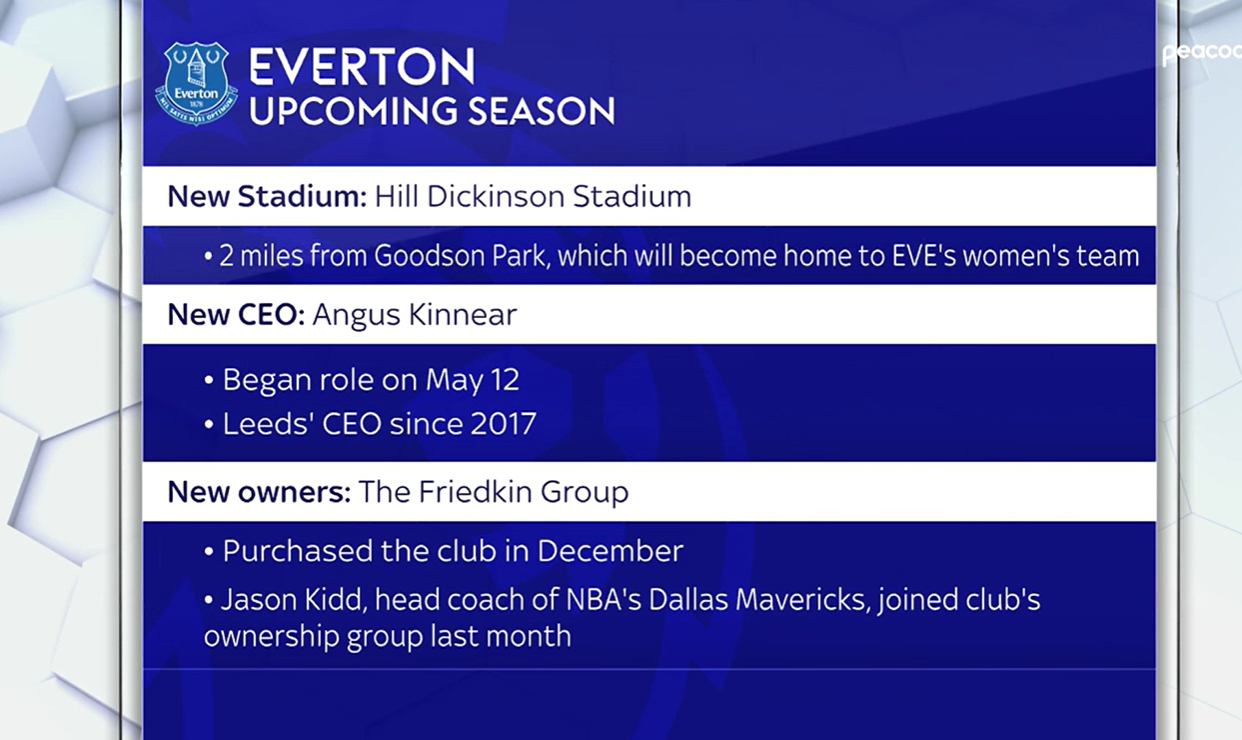 Everton
1878
NIL SATIS NISI OPTIMUM

EVERTON
UPCOMING SEASON

peacoc

New Stadium: Hill Dickinson Stadium

• 2 miles from Goodson Park, which will become home to EVE's women's team

New CEO: Angus Kinnear

• Began role on May 12
• Leeds' CEO since 2017

New owners: The Friedkin Group

• Purchased the club in December
• Jason Kidd, head coach of NBA's Dallas Mavericks, joined club's ownership group last month